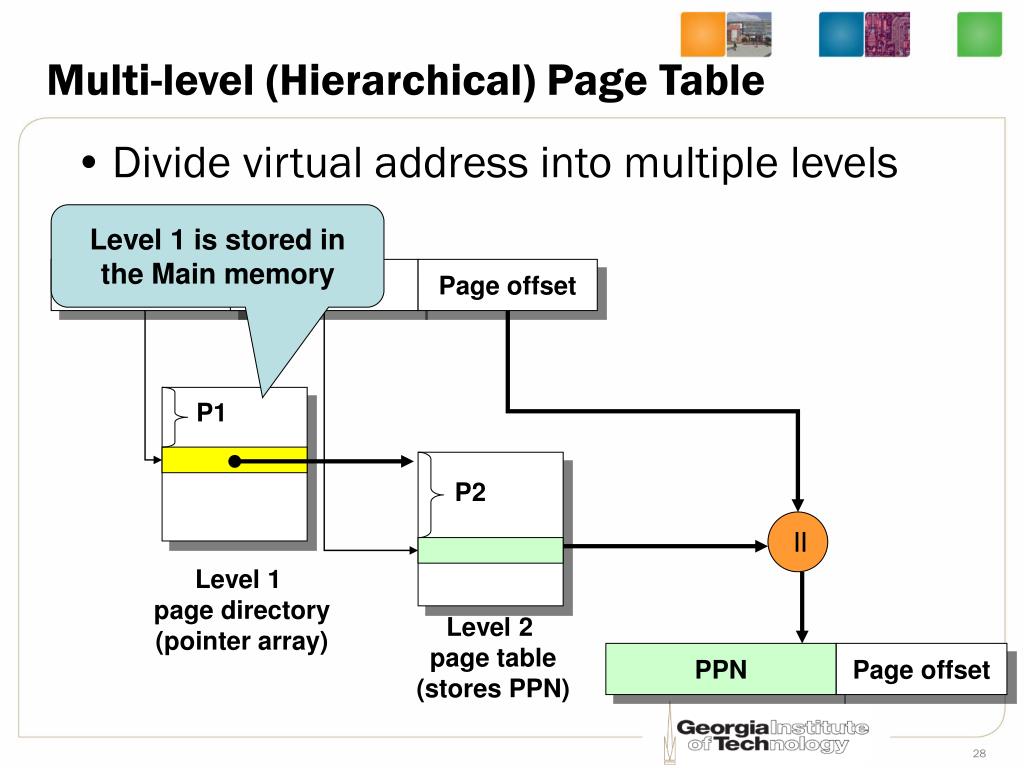 Multi-level (Hierarchical) Page Table

• Divide virtual address into multiple levels

Level 1 is stored in the Main memory

Page offset

P1

P2

||

Level 1 page directory (pointer array)

Level 2 page table (stores PPN)

PPN

Page offset

Georgia Institute of Technology

28